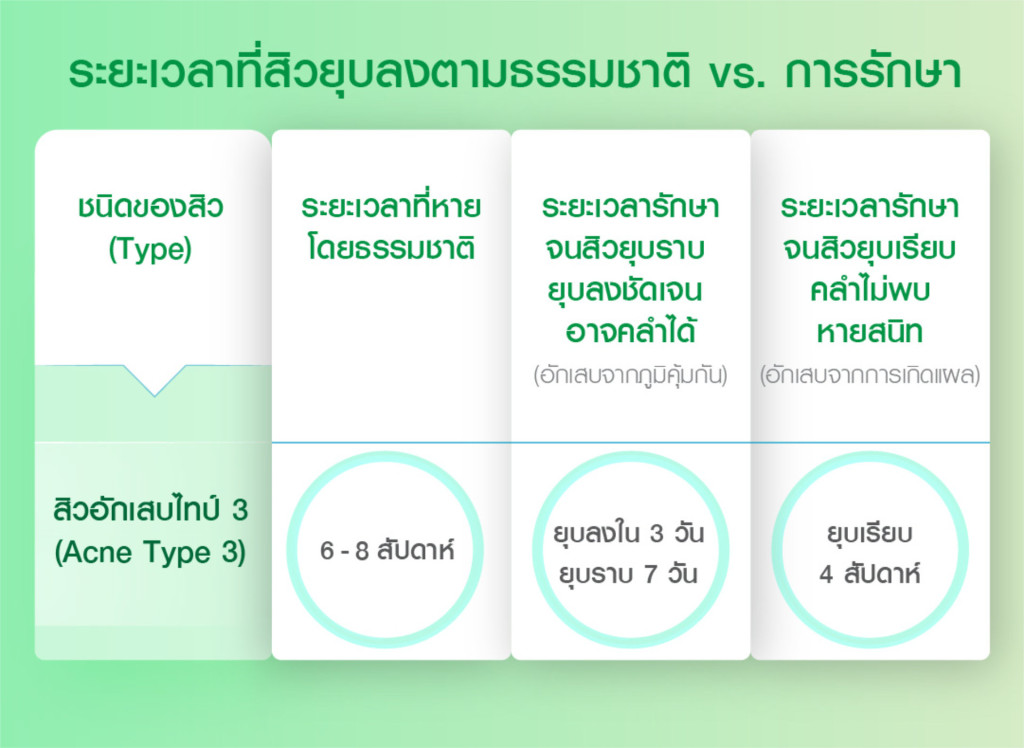 ระยะเวลาที่สิวยุบลงตามธรรมชาติ vs. การรักษา

| ชนิดของสิว (Type) | ระยะเวลาที่หายโดยธรรมชาติ | ระยะเวลารักษาจนสิวยุบราบ ยุบลงชัดเจน อาจคลำได้ (อักเสบจากภูมิคุ้มกัน) | ระยะเวลารักษาจนสิวยุบเรียบ คลำไม่พบ หายสนิท (อักเสบจากการเกิดแผล) |
|---|---|---|---|
| สิวอักเสบไทป์ 3 (Acne Type 3) | 6 - 8 สัปดาห์ | ยุบลงใน 3 วัน ยุบราบ 7 วัน | ยุบเรียบ 4 สัปดาห์ |